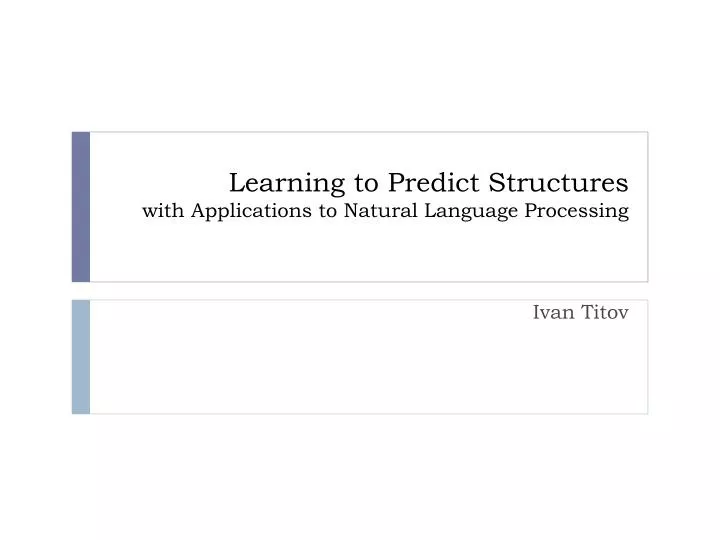 Learning to Predict Structures
with Applications to Natural Language Processing

Ivan Titov